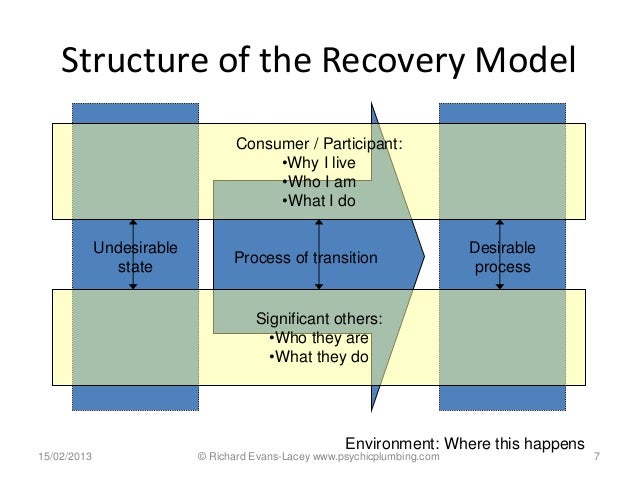 Structure of the Recovery Model

Consumer / Participant:
•Why I live
•Who I am
•What I do

Undesirable state

Process of transition

Desirable process

Significant others:
•Who they are
•What they do

Environment: Where this happens

15/02/2013

© Richard Evans-Lacey www.psychicplumbing.com

7